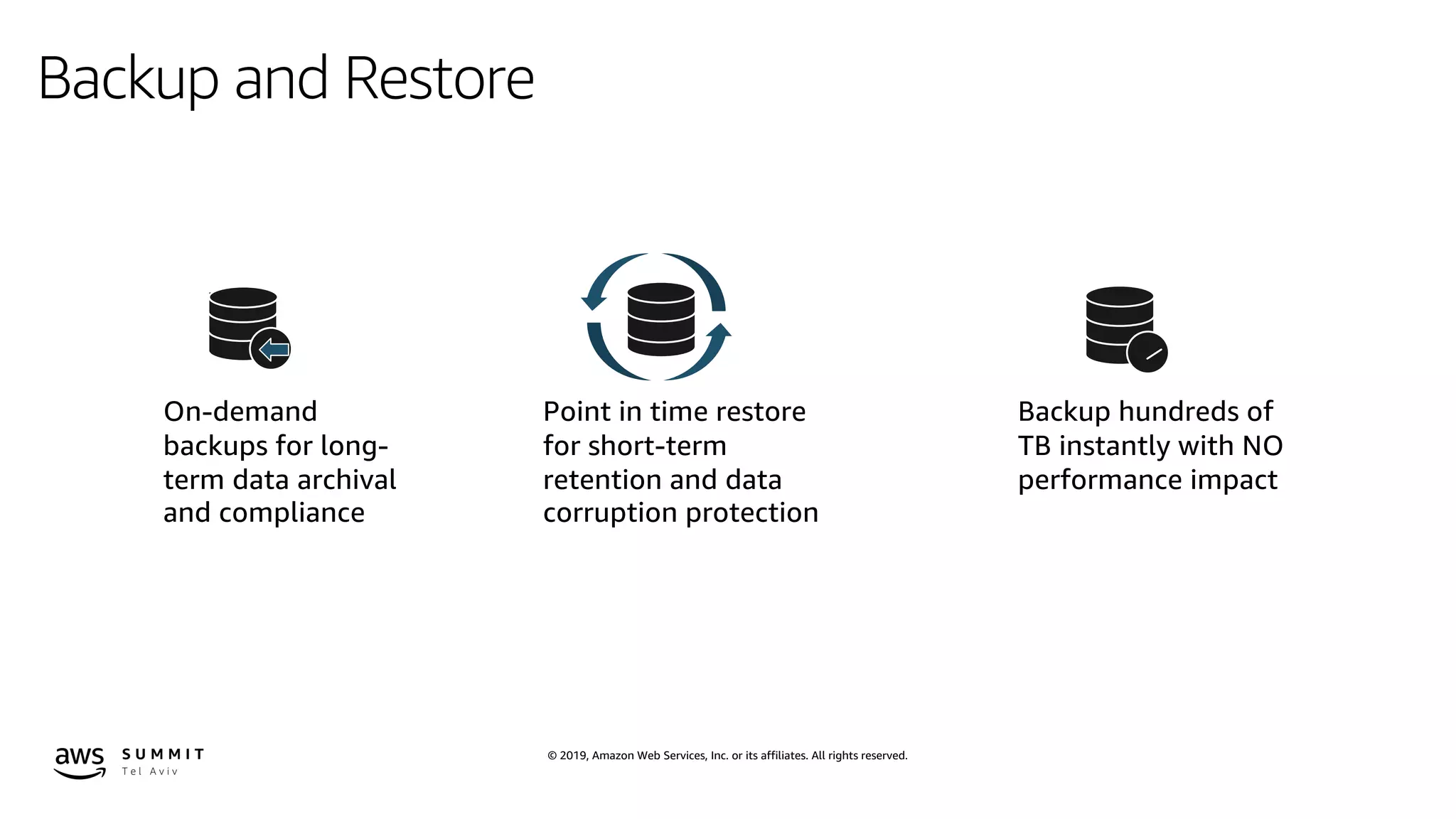 Backup and Restore

On-demand backups for long-term data archival and compliance

Point in time restore for short-term retention and data corruption protection

Backup hundreds of TB instantly with NO performance impact

aws SUMMIT Tel Aviv

© 2019, Amazon Web Services, Inc. or its affiliates. All rights reserved.